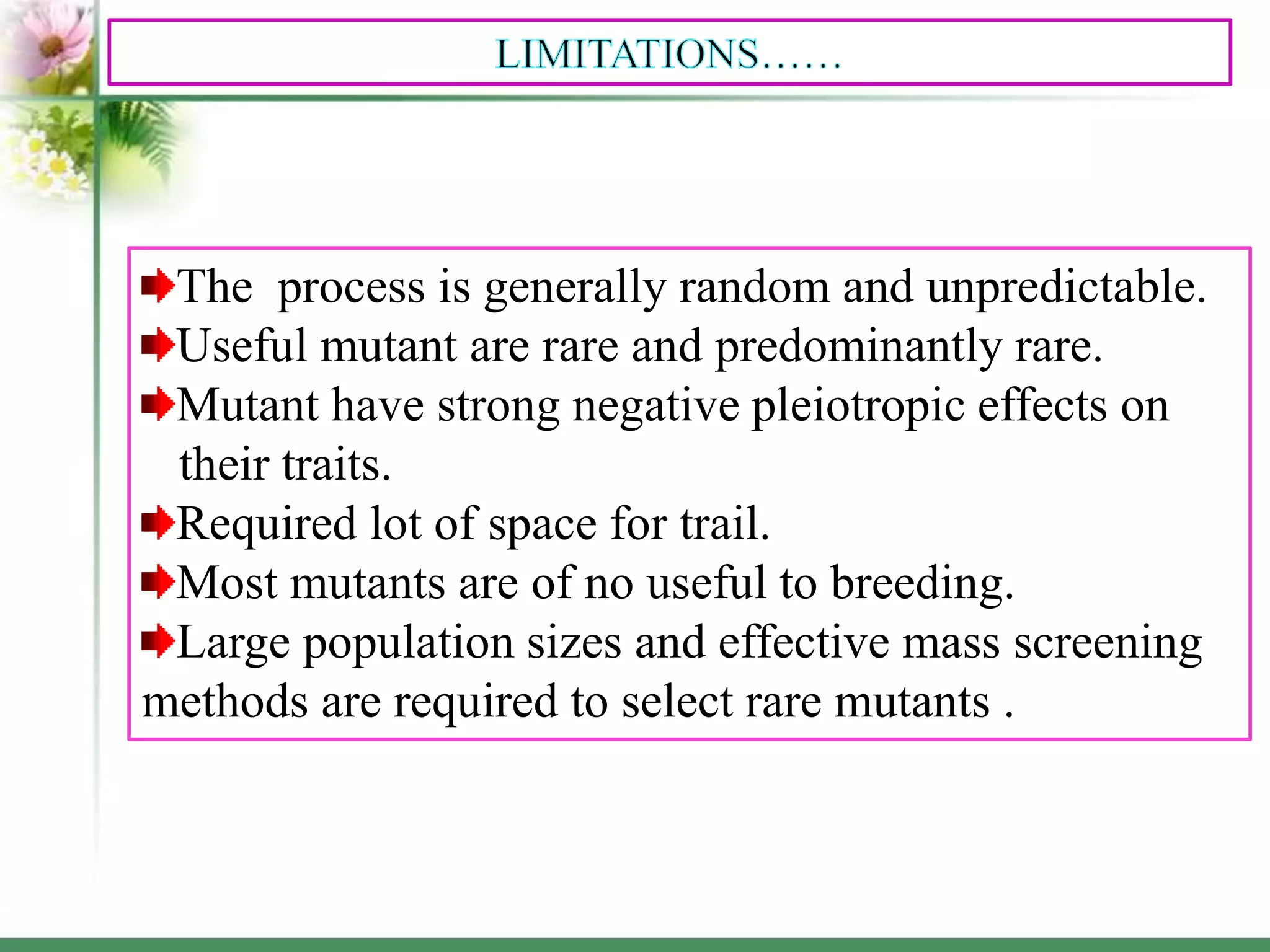 LIMITATIONS……

The process is generally random and unpredictable.
Useful mutant are rare and predominantly rare.
Mutant have strong negative pleiotropic effects on their traits.
Required lot of space for trail.
Most mutants are of no useful to breeding.
Large population sizes and effective mass screening methods are required to select rare mutants .